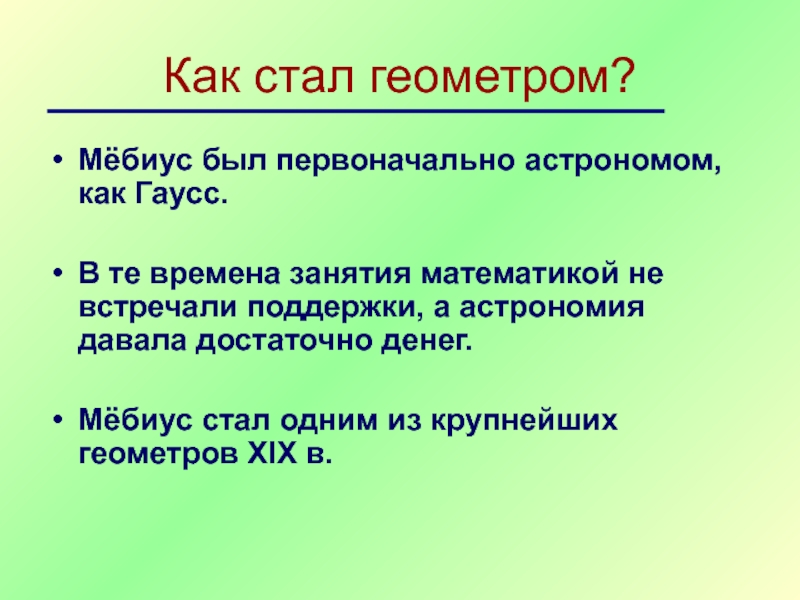 Как стал геометром?

• Мёбиус был первоначально астрономом, как Гаусс.

• В те времена занятия математикой не встречали поддержки, а астрономия давала достаточно денег.

• Мёбиус стал одним из крупнейших геометров XIX в.